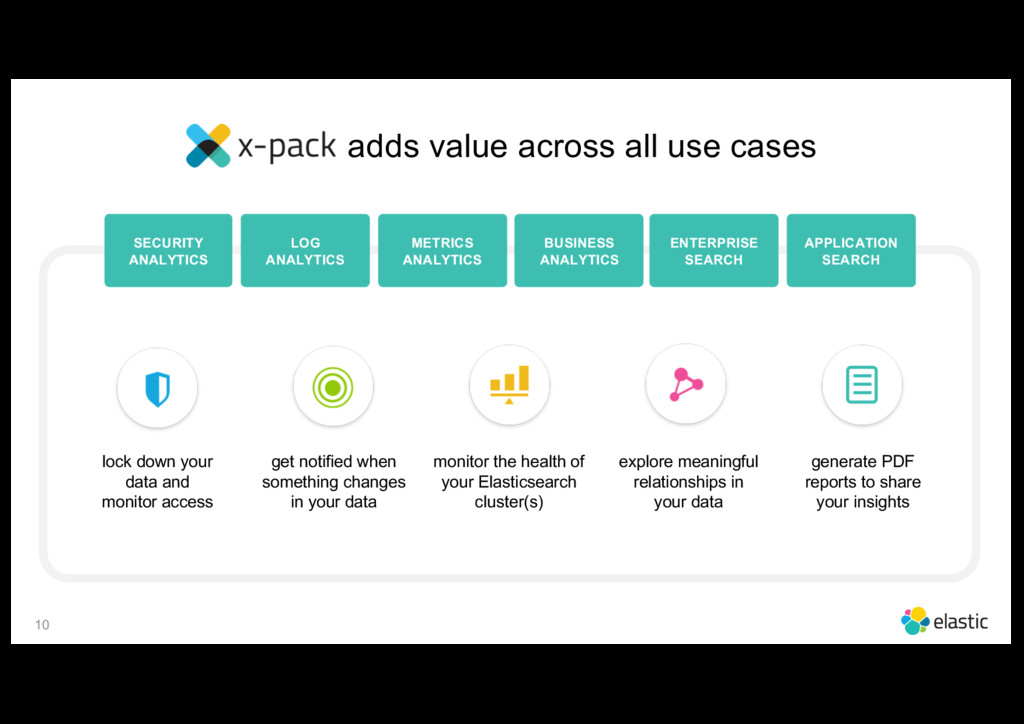 x-pack adds value across all use cases

SECURITY ANALYTICS

LOG ANALYTICS

METRICS ANALYTICS

BUSINESS ANALYTICS

ENTERPRISE SEARCH

APPLICATION SEARCH

lock down your data and monitor access

get notified when something changes in your data

monitor the health of your Elasticsearch cluster(s)

explore meaningful relationships in your data

generate PDF reports to share your insights

10

elastic